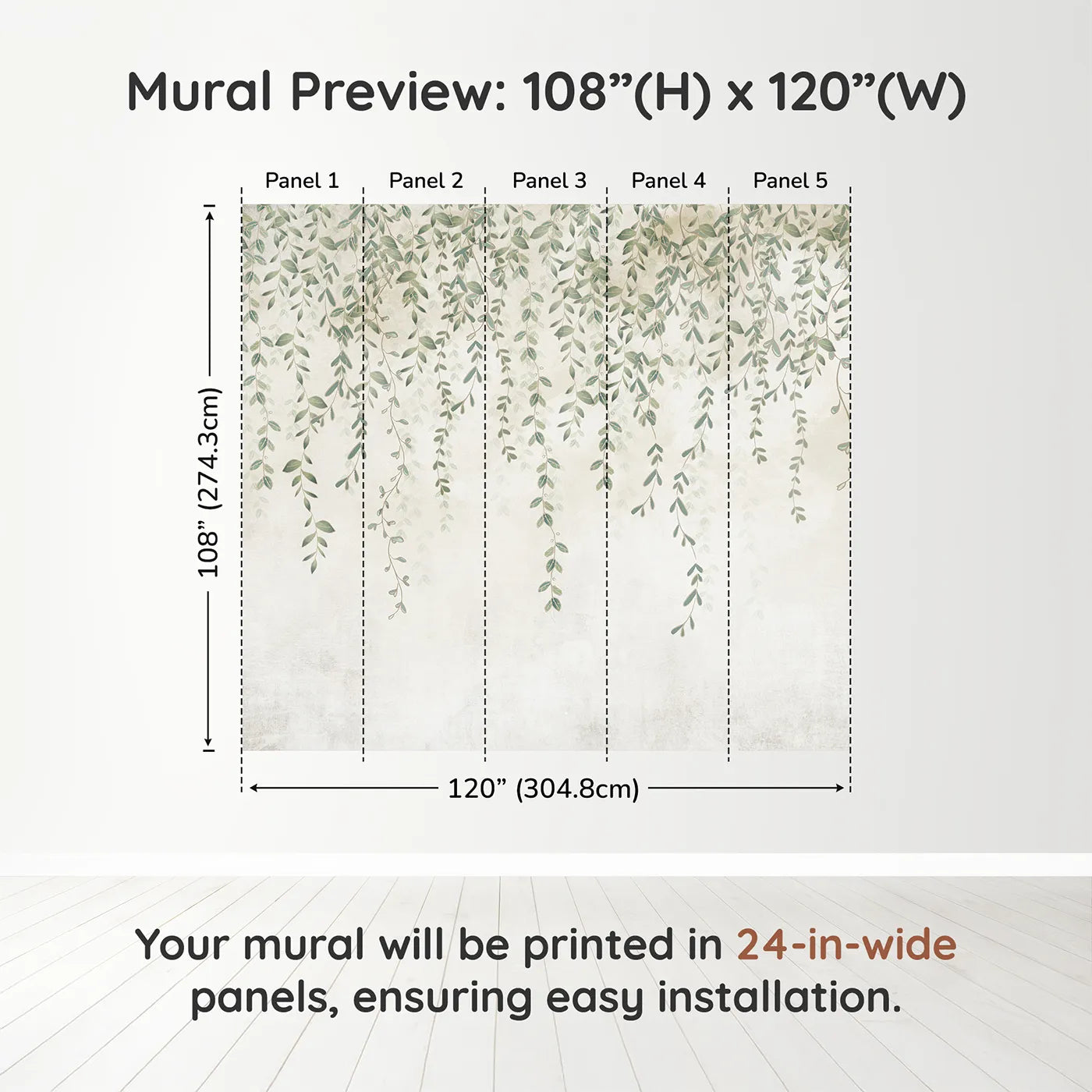 Mural Preview: 108”(H) x 120”(W)

Panel 1
Panel 2
Panel 3
Panel 4
Panel 5

108” (274.3cm)

120” (304.8cm)

Your mural will be printed in 24-in-wide panels, ensuring easy installation.